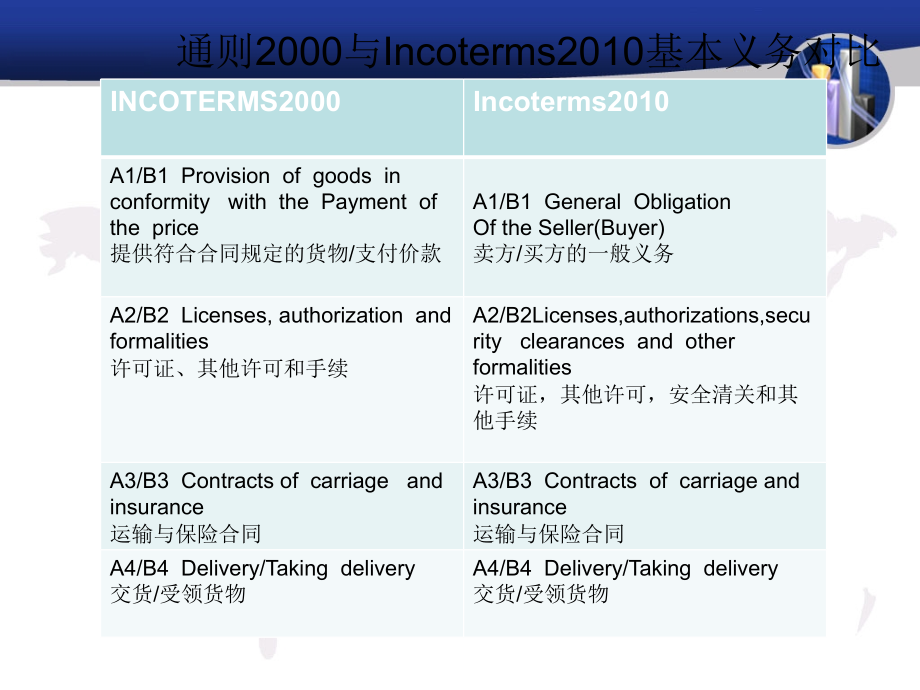 通则2000与Incoterms2010基本义务对比

| INCOTERMS2000 | Incoterms2010 |
|---|---|
| A1/B1 Provision of goods in conformity with the Payment of the price 提供符合合同规定的货物/支付价款 | A1/B1 General Obligation Of the Seller(Buyer) 卖方/买方的一般义务 |
| A2/B2 Licenses, authorization and formalities 许可证、其他许可和手续 | A2/B2Licenses,authorizations,security clearances and other formalities 许可证，其他许可，安全清关和其他手续 |
| A3/B3 Contracts of carriage and insurance 运输与保险合同 | A3/B3 Contracts of carriage and insurance 运输与保险合同 |
| A4/B4 Delivery/Taking delivery 交货/受领货物 | A4/B4 Delivery/Taking delivery 交货/受领货物 |